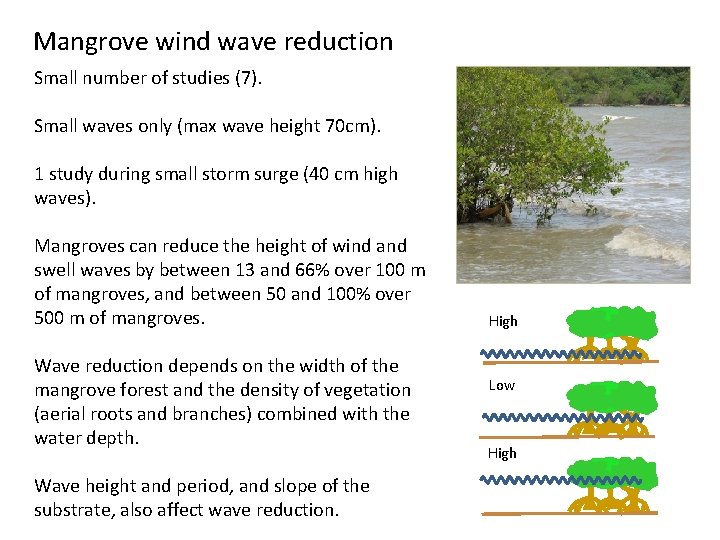 Mangrove wind wave reduction

Small number of studies (7).

Small waves only (max wave height 70cm).

1 study during small storm surge (40 cm high waves).

Mangroves can reduce the height of wind and swell waves by between 13 and 66% over 100 m of mangroves, and between 50 and 100% over 500 m of mangroves.

Wave reduction depends on the width of the mangrove forest and the density of vegetation (aerial roots and branches) combined with the water depth.

Wave height and period, and slope of the substrate, also affect wave reduction.

High

Low

High